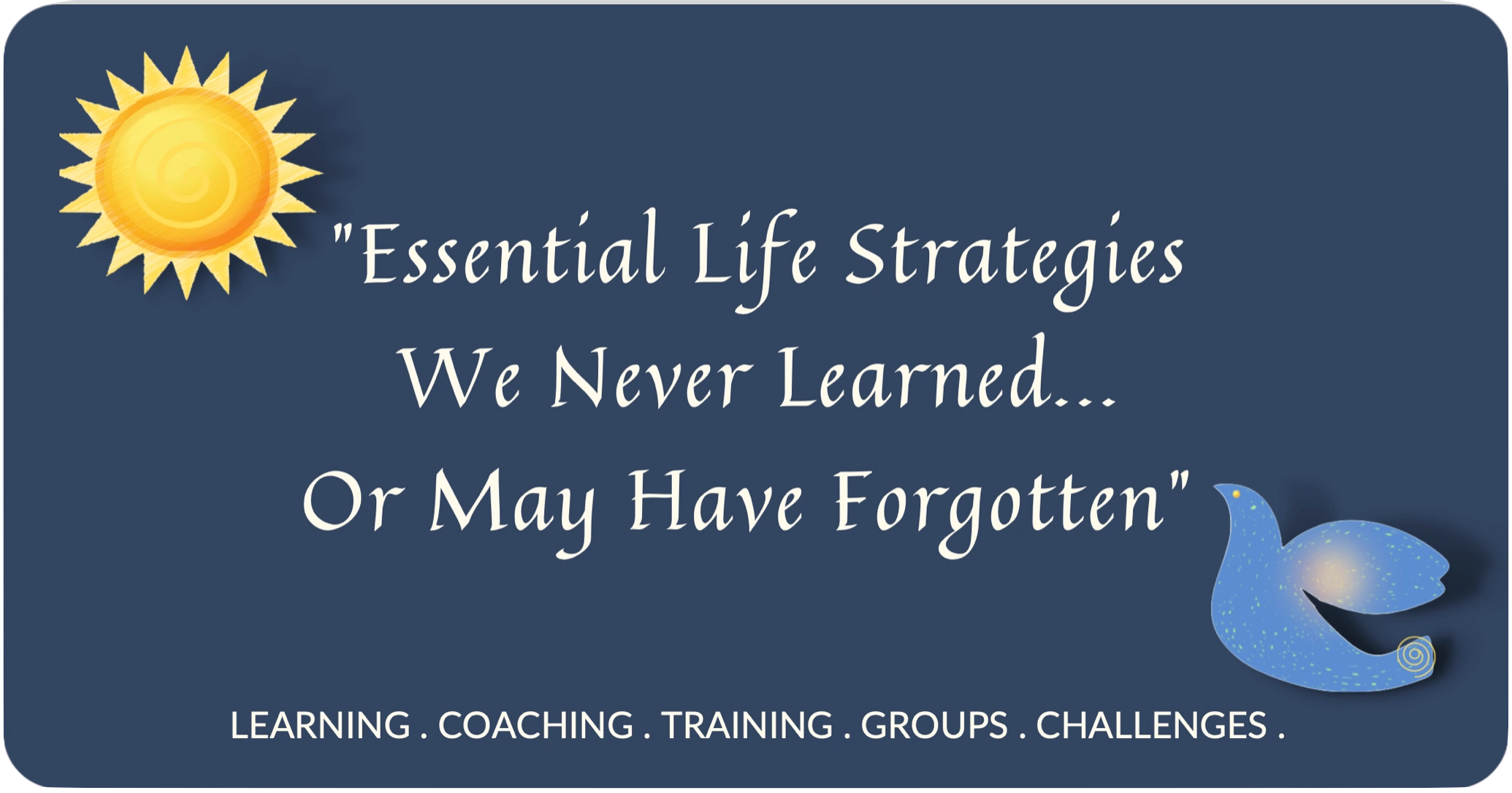 "Essential Life Strategies
We Never Learned...
Or May Have Forgotten"

LEARNING . COACHING . TRAINING . GROUPS . CHALLENGES .